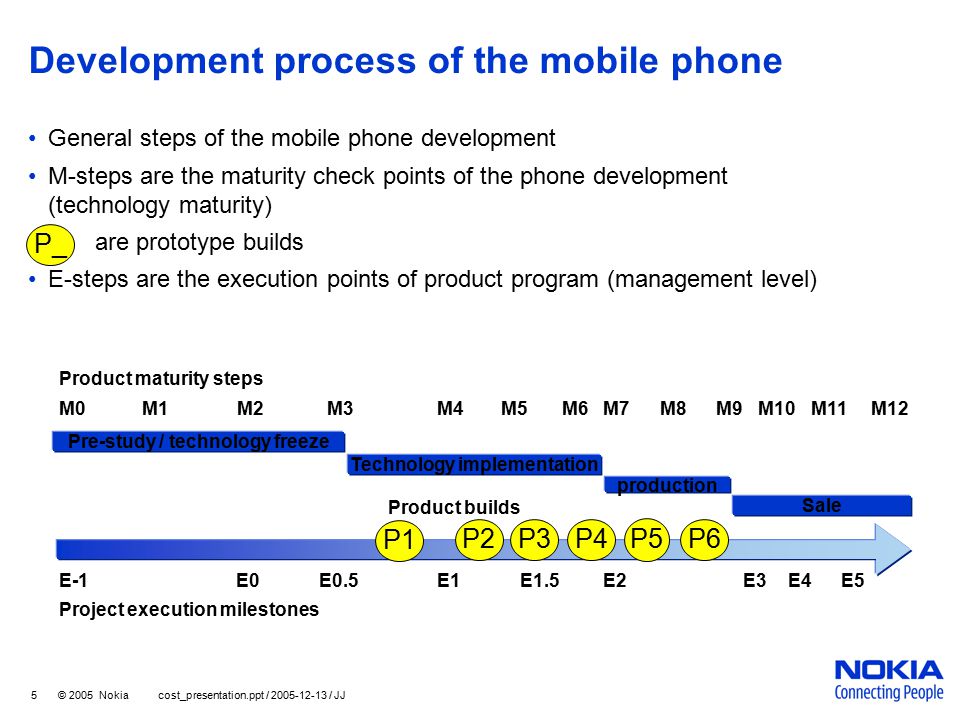 Development process of the mobile phone

• General steps of the mobile phone development

• M-steps are the maturity check points of the phone development (technology maturity)

P_ are prototype builds

• E-steps are the execution points of product program (management level)

Product maturity steps

M0 M1 M2 M3 M4 M5 M6 M7 M8 M9 M10 M11 M12

Pre-study / technology freeze

Technology implementation

production

Sale

Product builds

P1 P2 P3 P4 P5 P6

E-1 E0 E0.5 E1 E1.5 E2 E3 E4 E5

Project execution milestones

5 © 2005 Nokia cost_presentation.ppt / 2005-12-13 / JJ

NOKIA
Connecting People